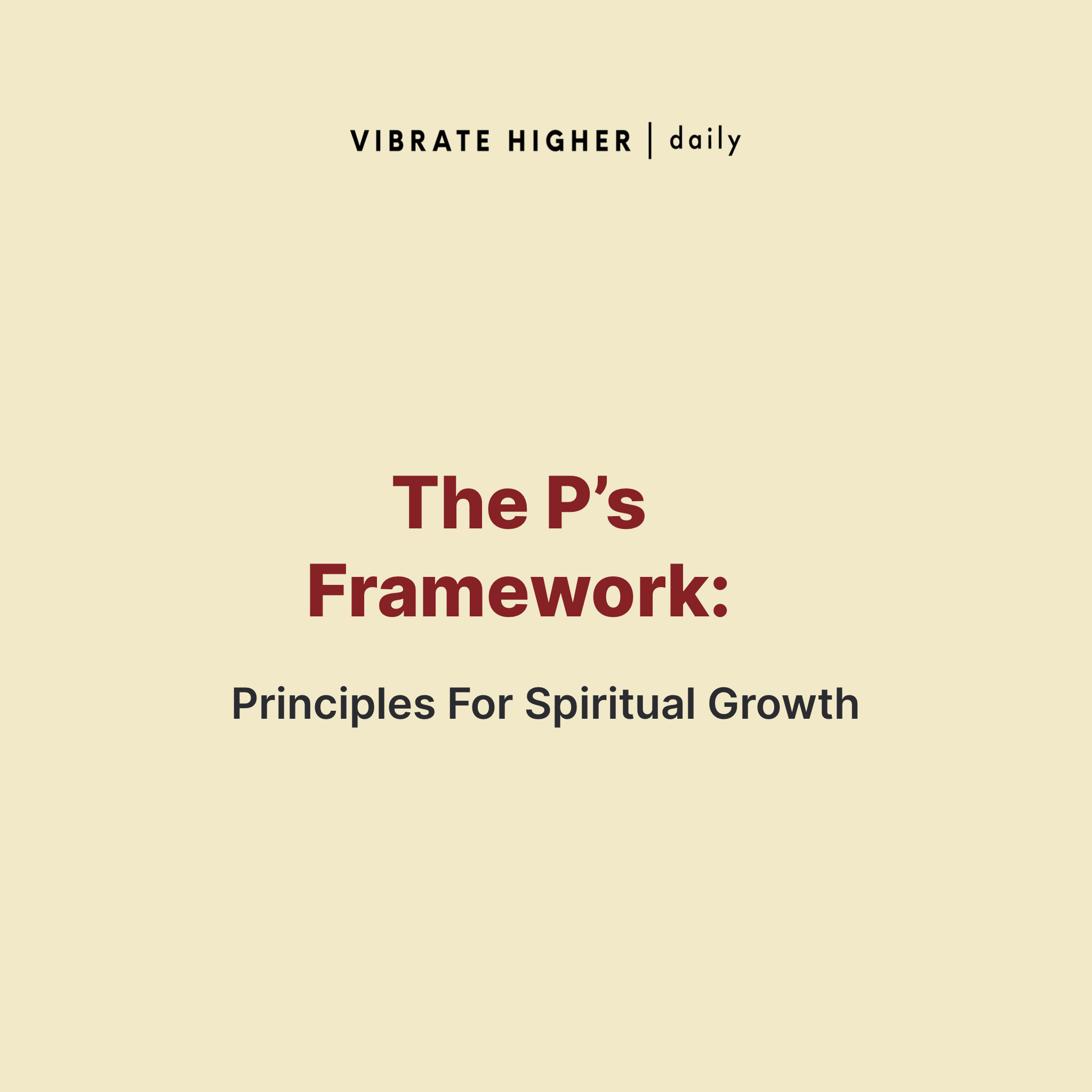 VIBRATE HIGHER | daily

The P’s Framework:

Principles For Spiritual Growth